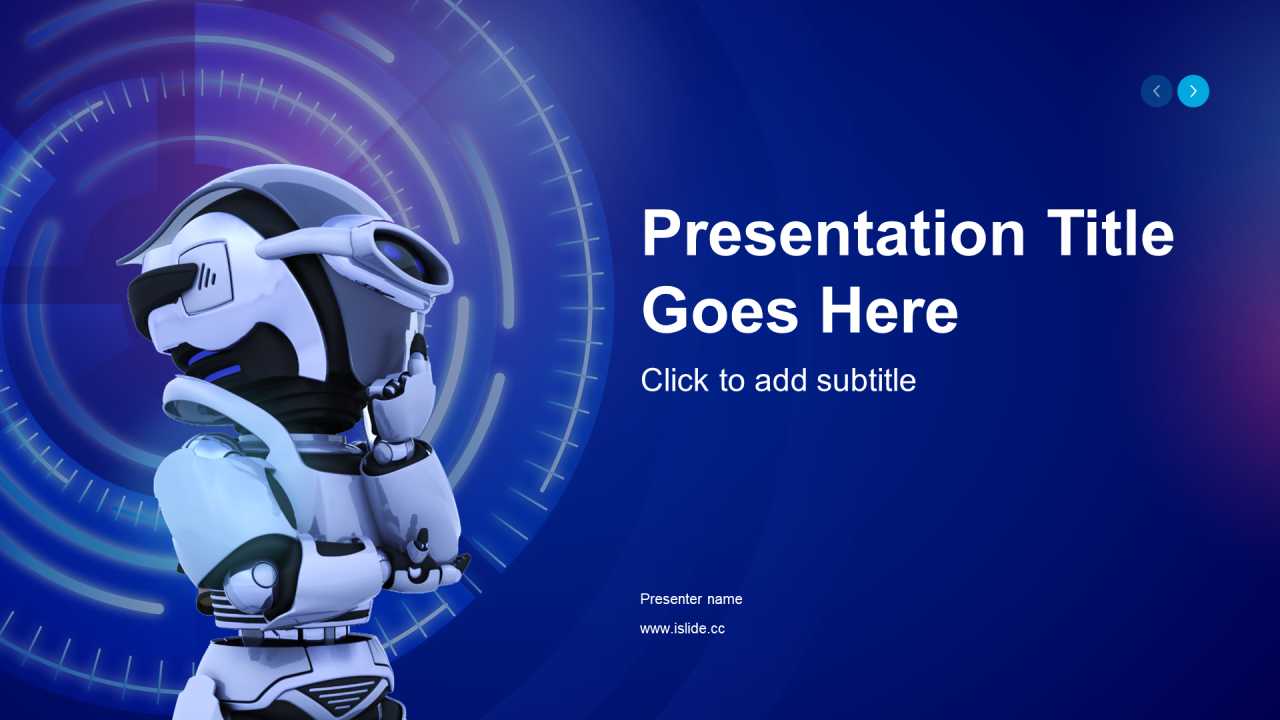 Presentation Title Goes Here

Click to add subtitle

Presenter name

www.islide.cc